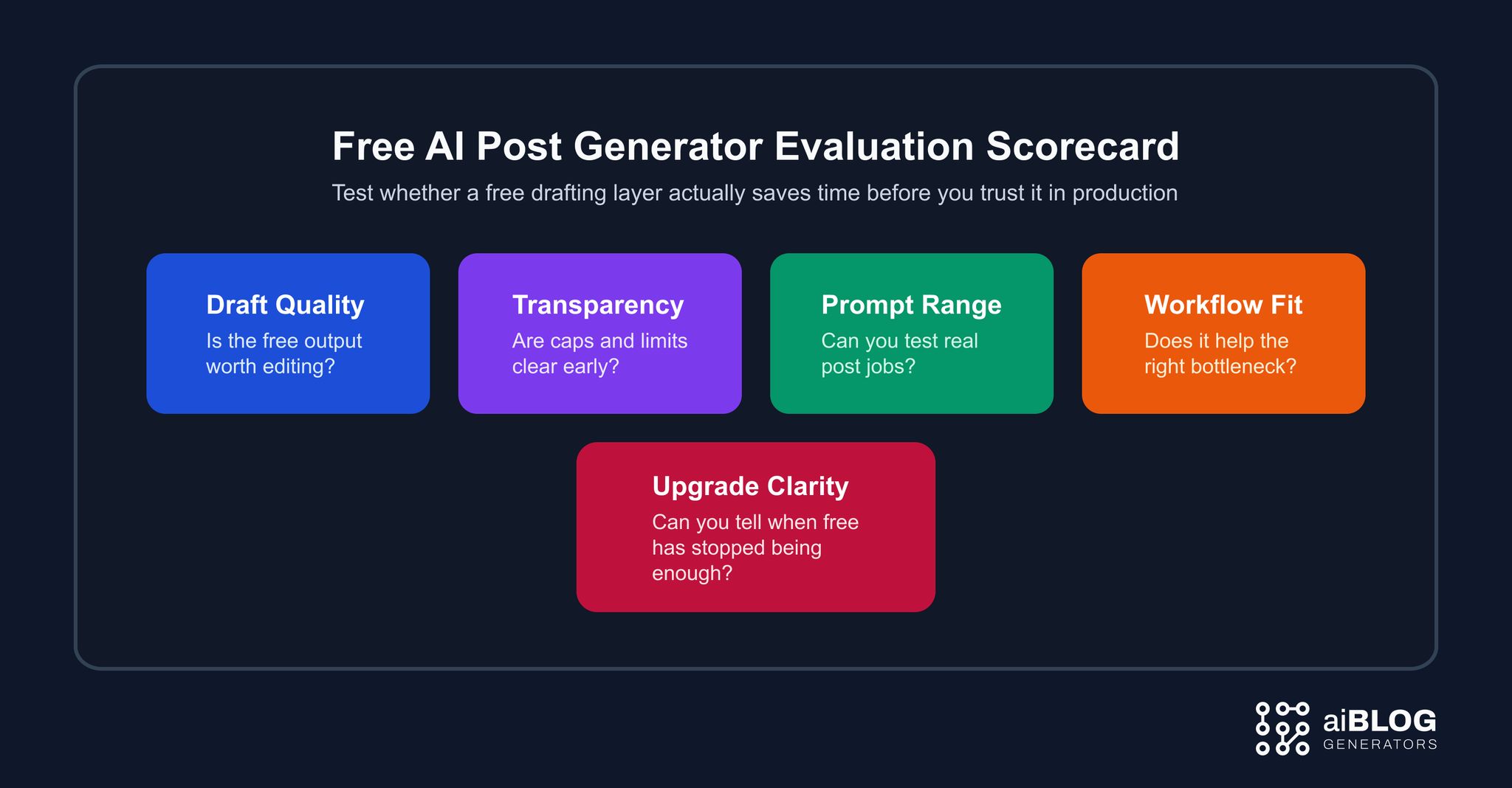 Free AI Post Generator Evaluation Scorecard

Test whether a free drafting layer actually saves time before you trust it in production

Draft Quality
Is the free output worth editing?

Transparency
Are caps and limits clear early?

Prompt Range
Can you test real post jobs?

Workflow Fit
Does it help the right bottleneck?

Upgrade Clarity
Can you tell when free has stopped being enough?

aiBLOG GENERATORS